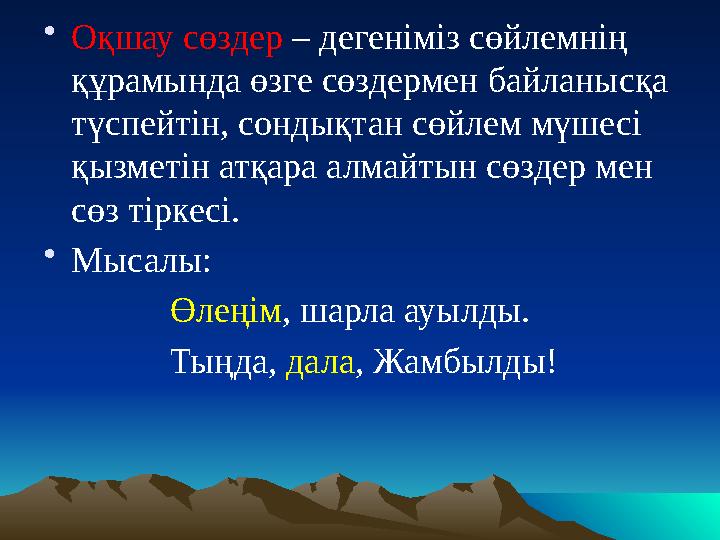 • Оқшау сөздер – дегеніміз сөйлемнің құрамында өзге сөздермен байланысқа түспейтін, сондықтан сөйлем мүшесі қызметін атқара алмайтын сөздер мен сөз тіркесі.

• Мысалы:

Өлеңім, шарла ауылды.

Тыңда, дала, Жамбылды!